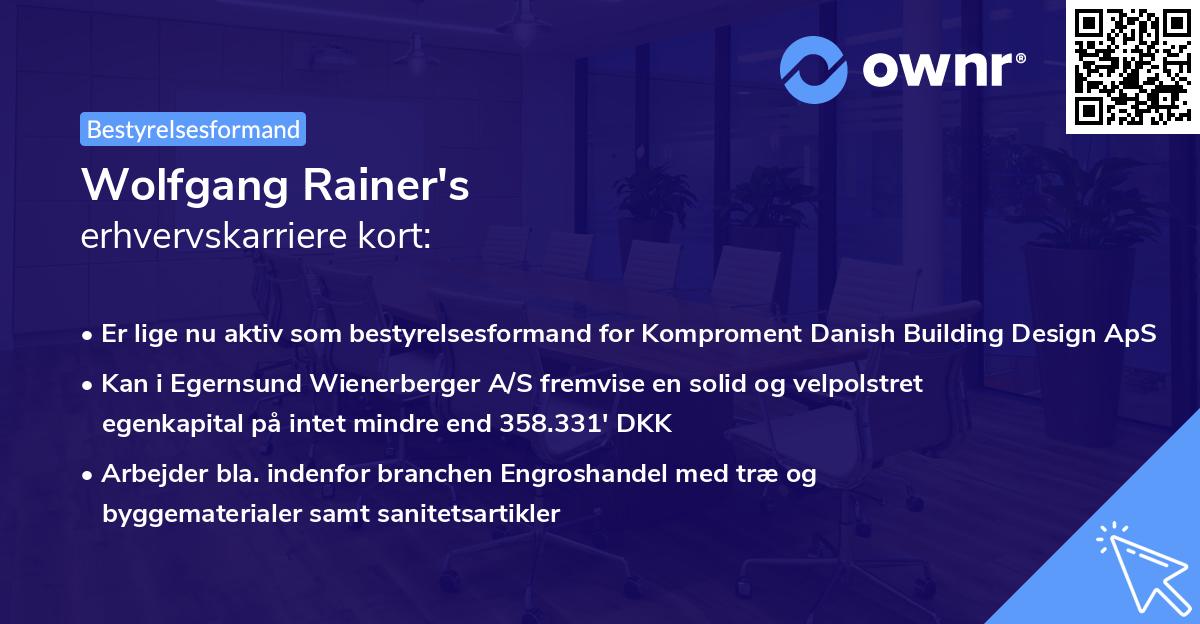 ownr®

Bestyrelsesformand

Wolfgang Rainer's
erhvervskarriere kort:

• Er lige nu aktiv som bestyrelsesformand for Komproment Danish Building Design ApS
• Kan i Egernsund Wienerberger A/S fremvise en solid og velpolstret egenkapital på intet mindre end 358.331' DKK
• Arbejder bla. indenfor branchen Engroshandel med træ og byggematerialer samt sanitetsartikler